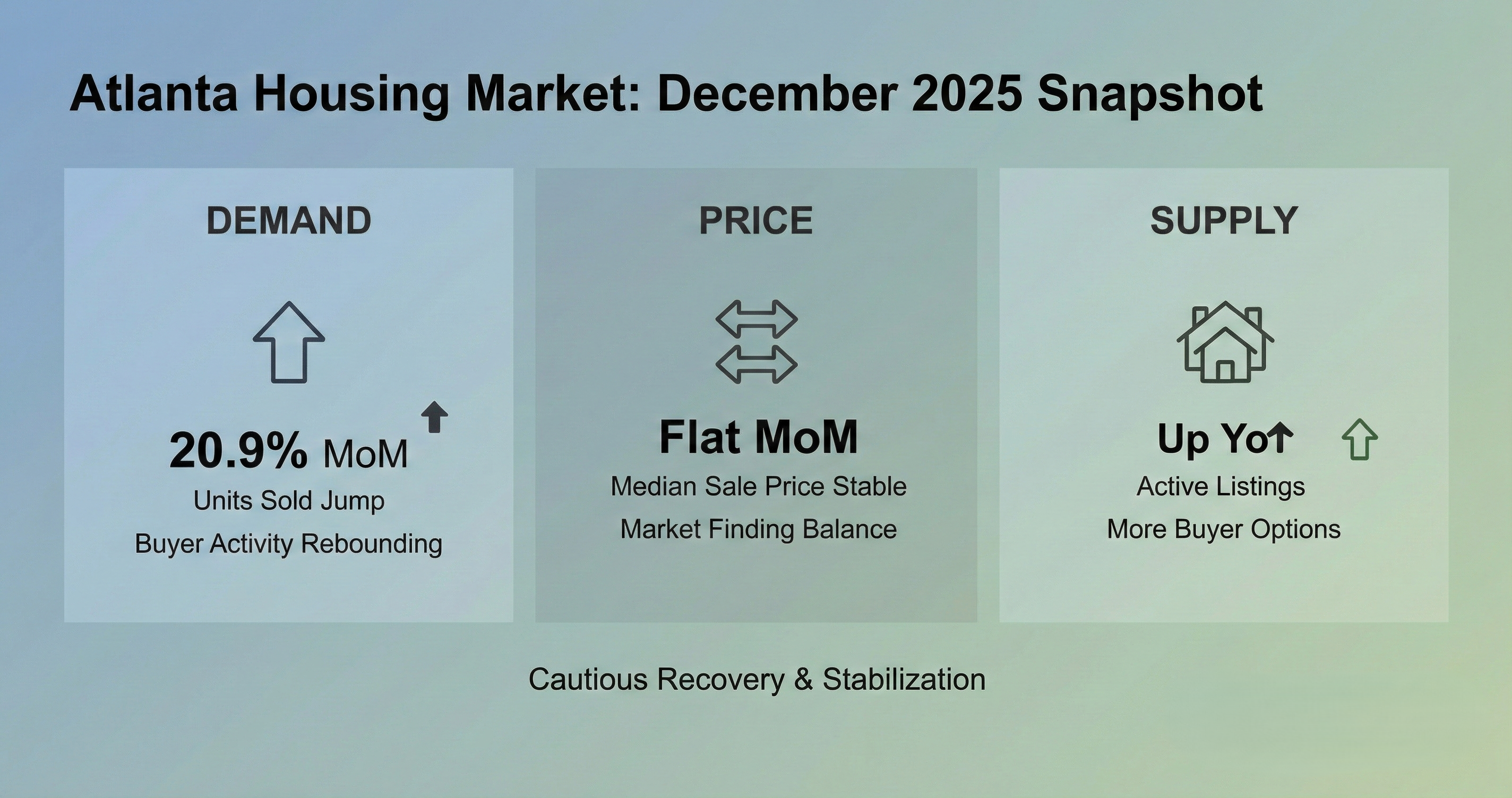 Atlanta Housing Market: December 2025 Snapshot

DEMAND

20.9% MoM

Units Sold Jump

Buyer Activity Rebounding

PRICE

Flat MoM

Median Sale Price Stable

Market Finding Balance

SUPPLY

Up Yo↑

Active Listings

More Buyer Options

Cautious Recovery & Stabilization